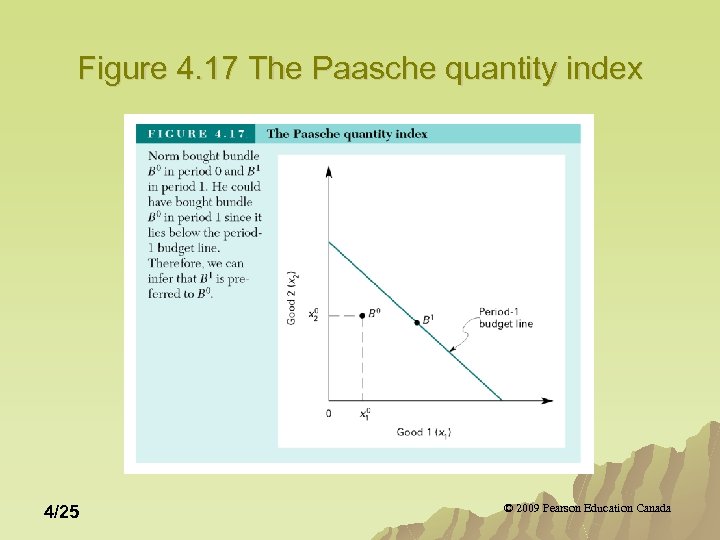 Figure 4.17 The Paasche quantity index

FIGURE 4.17 The Paasche quantity index

Norm bought bundle $B^0$ in period 0 and $B^1$ in period 1. He could have bought bundle $B^0$ in period 1 since it lies below the period-1 budget line. Therefore, we can infer that $B^1$ is preferred to $B^0$.

Good 2 ($x_2$)

$x_2^0$

$B^0$

$B^1$

Period-1 budget line

0

$x_1^0$

Good 1 ($x_1$)

4/25

© 2009 Pearson Education Canada